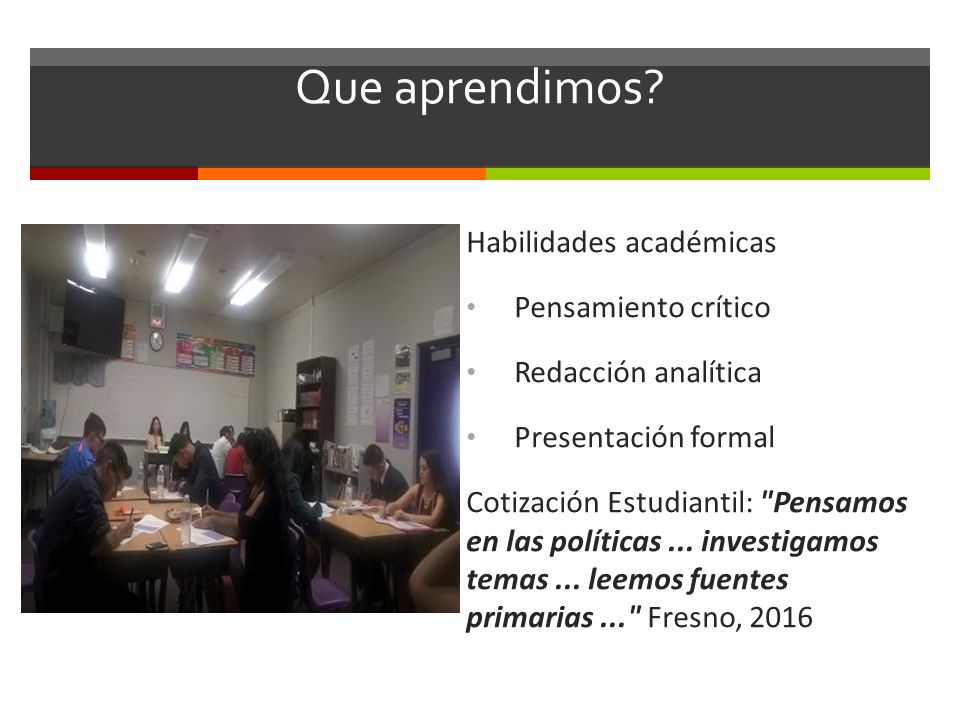 Que aprendimos?

Habilidades académicas

• Pensamiento crítico

• Redacción analítica

• Presentación formal

Cotización Estudiantil: "Pensamos en las políticas ... investigamos temas ... leemos fuentes primarias ..." Fresno, 2016